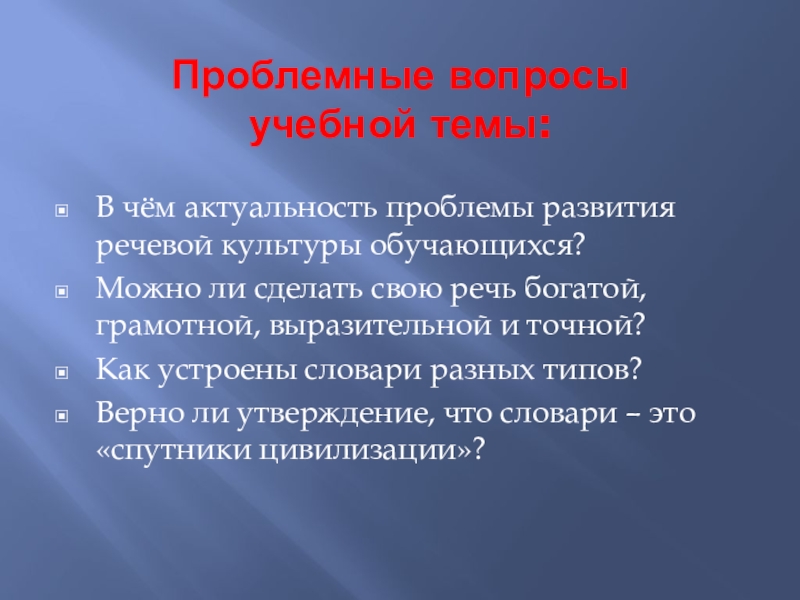 Проблемные вопросы учебной темы:

В чём актуальность проблемы развития речевой культуры обучающихся?

Можно ли сделать свою речь богатой, грамотной, выразительной и точной?

Как устроены словари разных типов?

Верно ли утверждение, что словари – это «спутники цивилизации»?